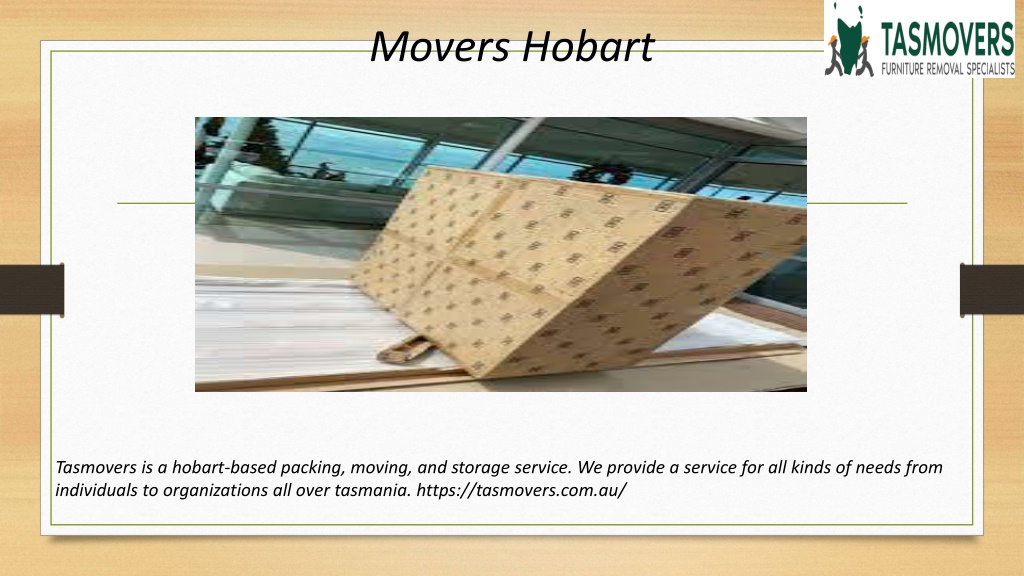 Movers Hobart

TASMOVERS
FURNITURE REMOVAL SPECIALISTS

Tasmovers is a hobart-based packing, moving, and storage service. We provide a service for all kinds of needs from individuals to organizations all over tasmania. https://tasmovers.com.au/